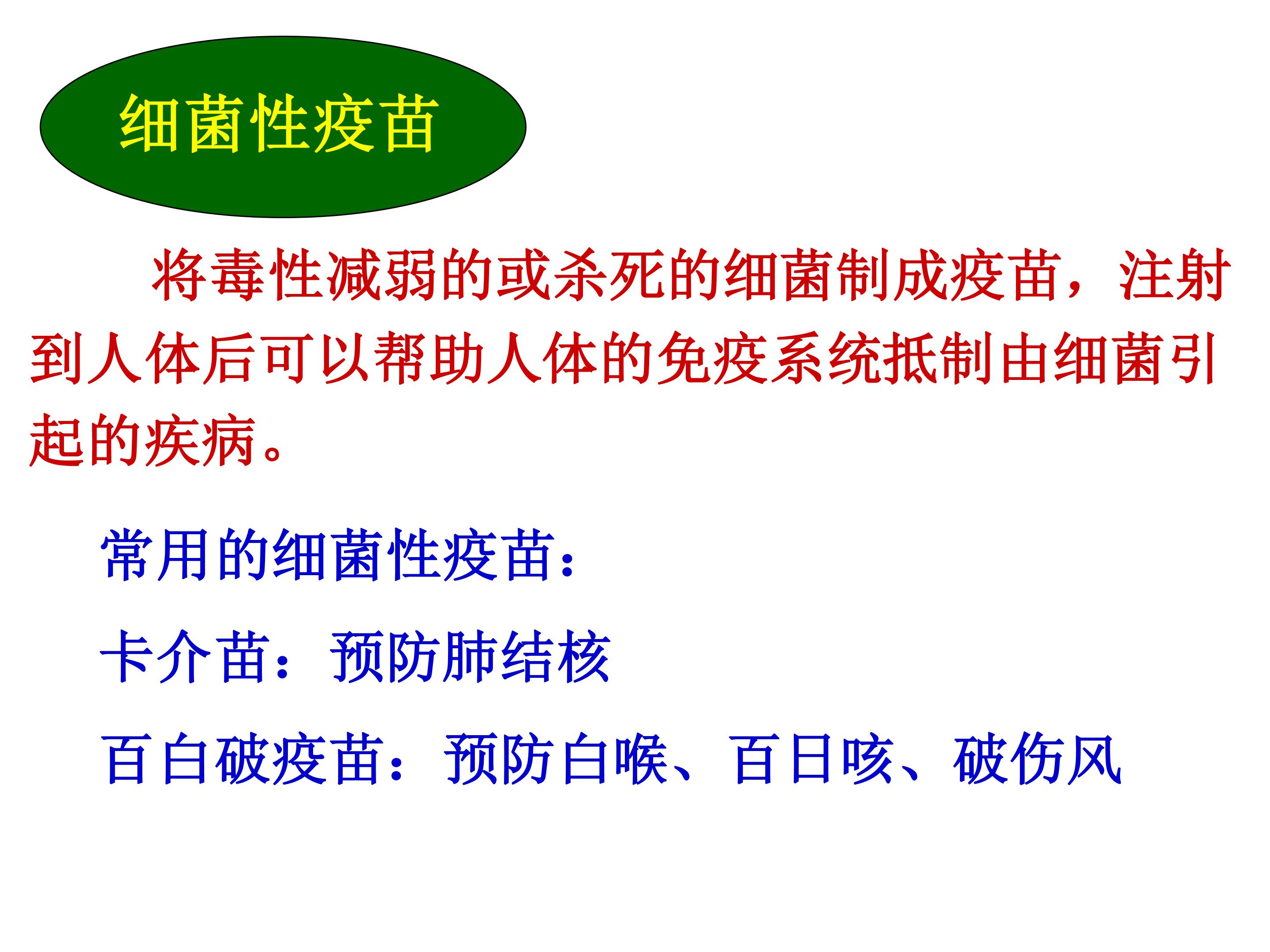 细菌性疫苗

将毒性减弱的或杀死的细菌制成疫苗，注射到人体后可以帮助人体的免疫系统抵制由细菌引起的疾病。

常用的细菌性疫苗：

卡介苗：预防肺结核

百白破疫苗：预防白喉、百日咳、破伤风